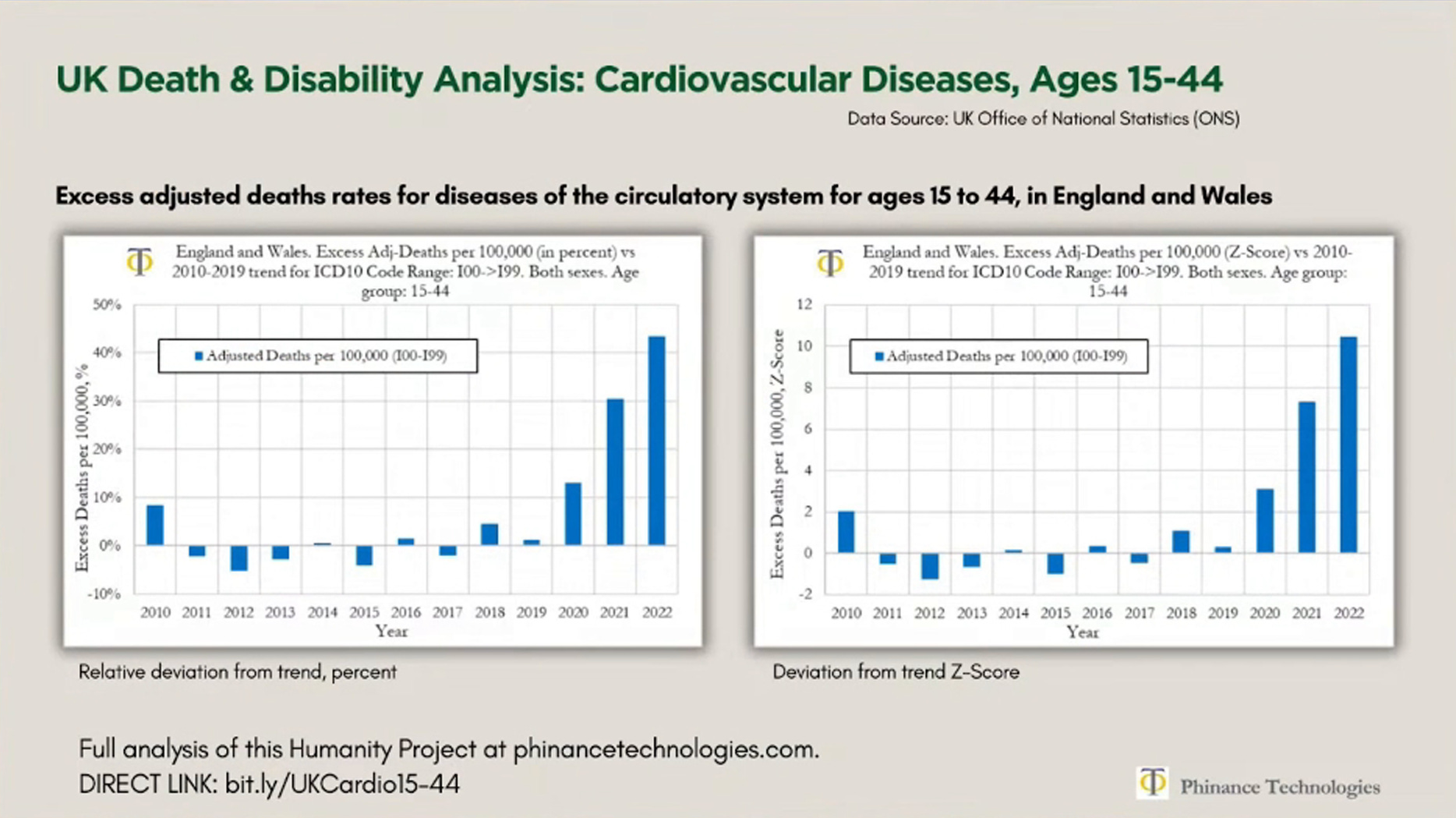 UK Death & Disability Analysis: Cardiovascular Diseases, Ages 15-44

Data Source: UK Office of National Statistics (ONS)

Excess adjusted deaths rates for diseases of the circulatory system for ages 15 to 44, in England and Wales

England and Wales. Excess Adj-Deaths per 100,000 (in percent) vs 2010-2019 trend for ICD10 Code Range: I00->I99. Both sexes. Age group: 15-44

Adjusted Deaths per 100,000 (I00-I99)

Excess Deaths per 100,000, %

50%
40%
30%
20%
10%
0%
-10%

2010 2011 2012 2013 2014 2015 2016 2017 2018 2019 2020 2021 2022

Year

Relative deviation from trend, percent

England and Wales. Excess Adj-Deaths per 100,000 (Z-Score) vs 2010-2019 trend for ICD10 Code Range: I00->I99. Both sexes. Age group: 15-44

Adjusted Deaths per 100,000 (I00-I99)

Excess Deaths per 100,000, Z-Score

12
10
8
6
4
2
0
-2

2010 2011 2012 2013 2014 2015 2016 2017 2018 2019 2020 2021 2022

Year

Deviation from trend Z-Score

Full analysis of this Humanity Project at phinancetechnologies.com.
DIRECT LINK: bit.ly/UKCardio15-44

Phinance Technologies